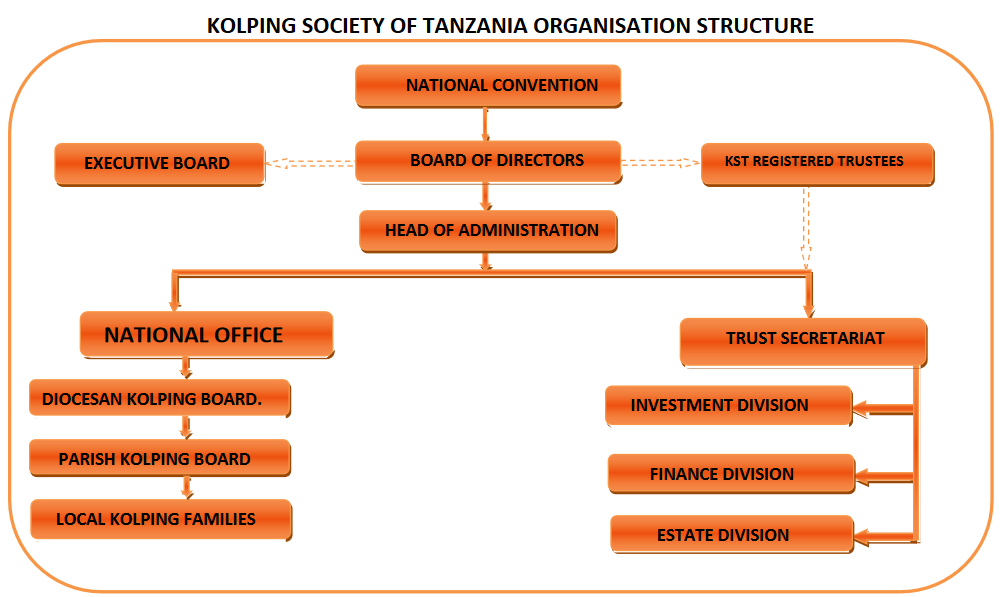 KOLPING SOCIETY OF TANZANIA ORGANISATION STRUCTURE

NATIONAL CONVENTION

EXECUTIVE BOARD

BOARD OF DIRECTORS

KST REGISTERED TRUSTEES

HEAD OF ADMINISTRATION

NATIONAL OFFICE

DIOCESAN KOLPING BOARD.

PARISH KOLPING BOARD

LOCAL KOLPING FAMILIES

TRUST SECRETARIAT

INVESTMENT DIVISION

FINANCE DIVISION

ESTATE DIVISION